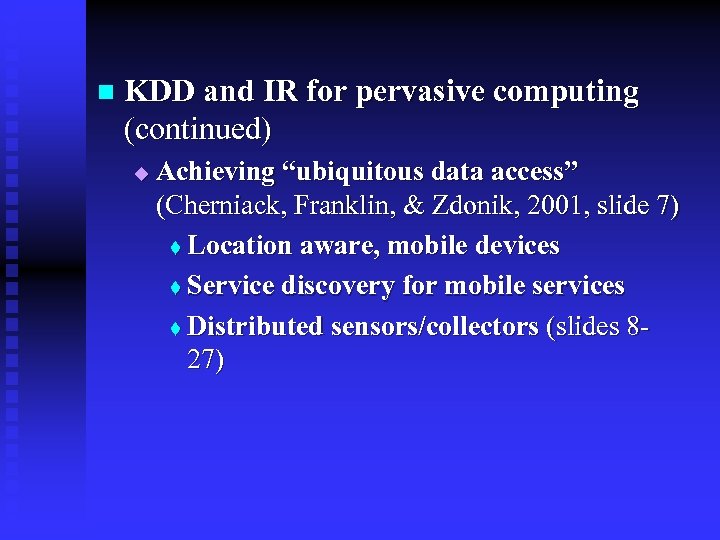 KDD and IR for pervasive computing (continued)

Achieving “ubiquitous data access” (Cherniack, Franklin, & Zdonik, 2001, slide 7)

Location aware, mobile devices

Service discovery for mobile services

Distributed sensors/collectors (slides 8-27)